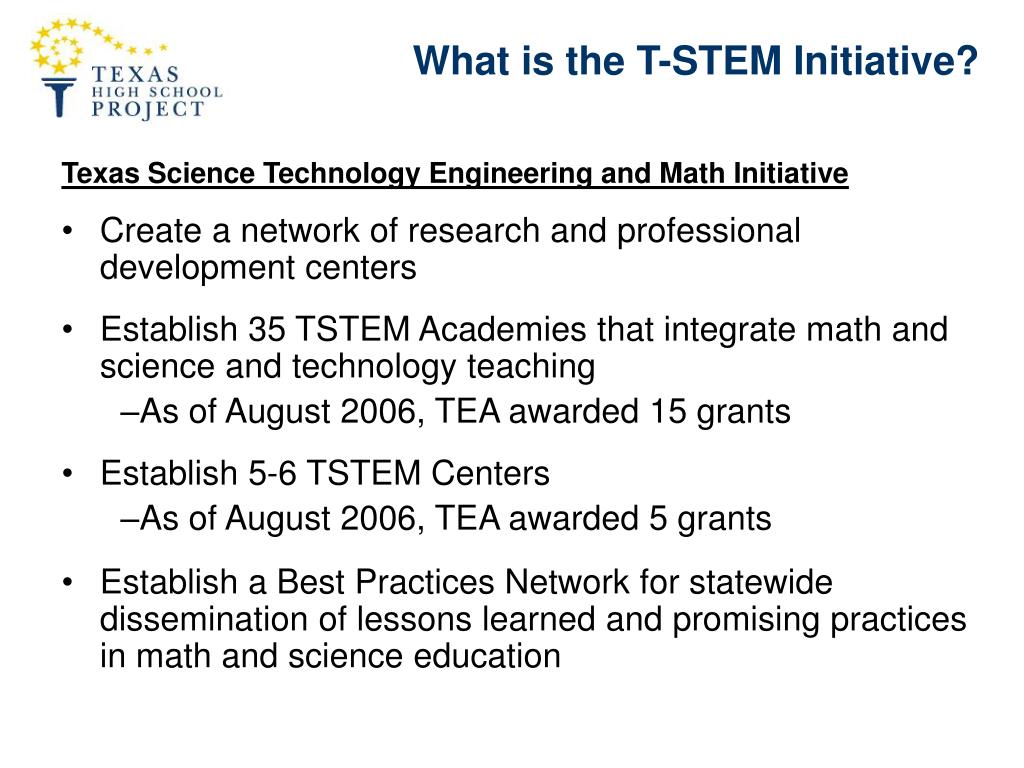 TEXAS HIGH SCHOOL PROJECT

What is the T-STEM Initiative?

Texas Science Technology Engineering and Math Initiative

• Create a network of research and professional development centers

• Establish 35 TSTEM Academies that integrate math and science and technology teaching
–As of August 2006, TEA awarded 15 grants

• Establish 5-6 TSTEM Centers
–As of August 2006, TEA awarded 5 grants

• Establish a Best Practices Network for statewide dissemination of lessons learned and promising practices in math and science education